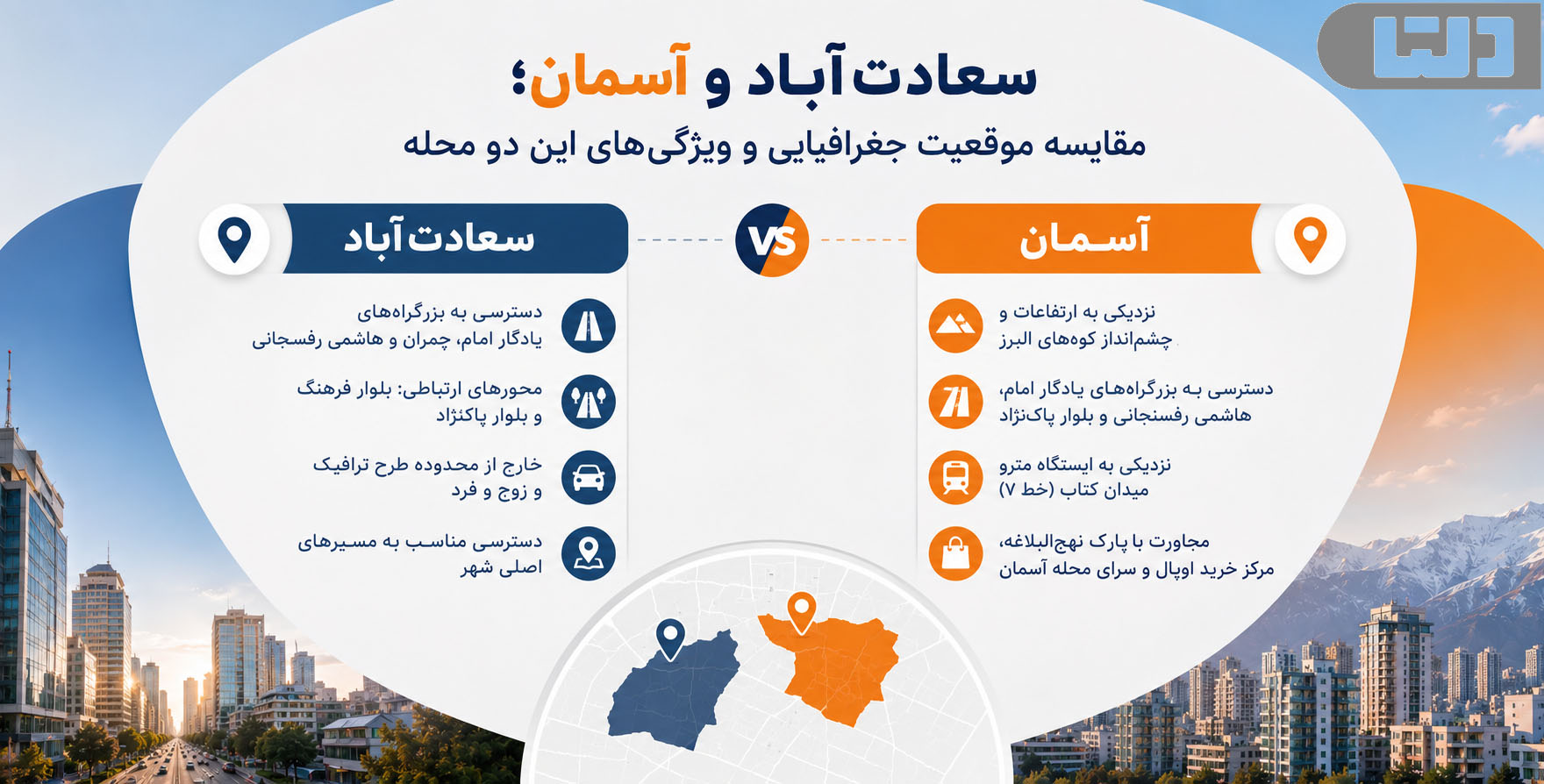 سعادت‌آباد و آسمان؛
مقایسه موقعیت جغرافیایی و ویژگی‌های این دو محله

آسمان

VS

سعادت‌آباد

نزدیکی به ارتفاعات و چشم‌انداز کوه‌های البرز

دسترسی به بزرگراه‌های یادگار امام، هاشمی رفسنجانی و بلوار پاک‌نژاد

نزدیکی به ایستگاه مترو میدان کتاب (خط ۷)

مجاورت با پارک نهج‌البلاغه، مرکز خرید اوپال و سرای محله آسمان

دسترسی به بزرگراه‌های یادگار امام، چمران و هاشمی رفسنجانی

محورهای ارتباطی: بلوار فرهنگ و بلوار پاکنژاد

خارج از محدوده طرح ترافیک و زوج و فرد

دسترسی مناسب به مسیرهای اصلی شهر